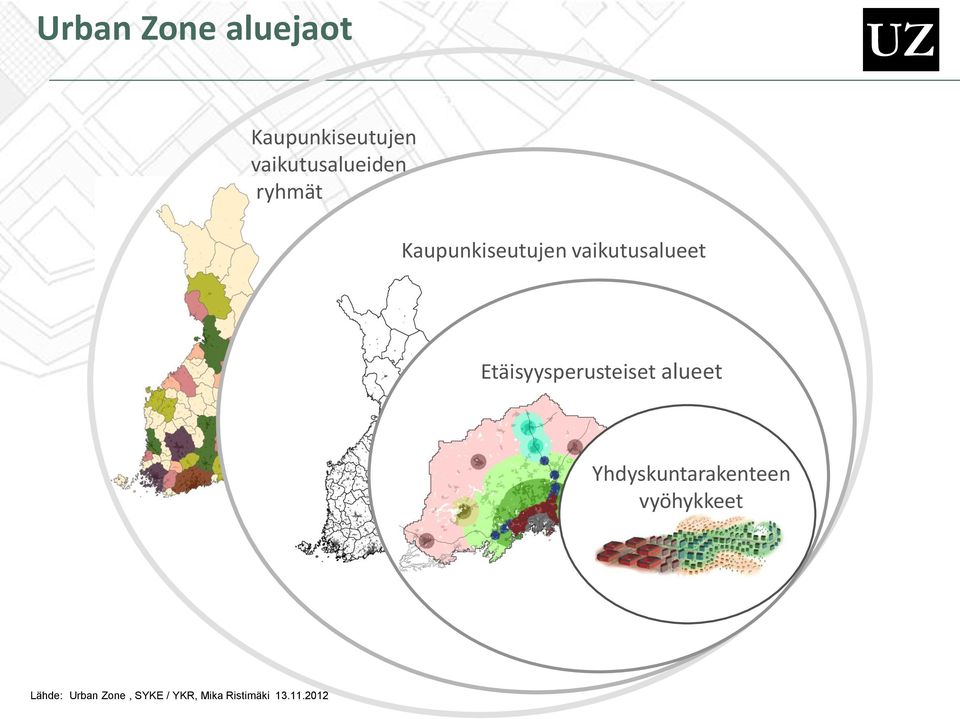 Urban Zone aluejaot

UZ

Kaupunkiseutujen vaikutusalueiden ryhmät

Kaupunkiseutujen vaikutusalueet

Etäisyysperusteiset alueet

Yhdyskuntarakenteen vyöhykkeet

Lähde: Urban Zone , SYKE / YKR, Mika Ristimäki 13.11.2012